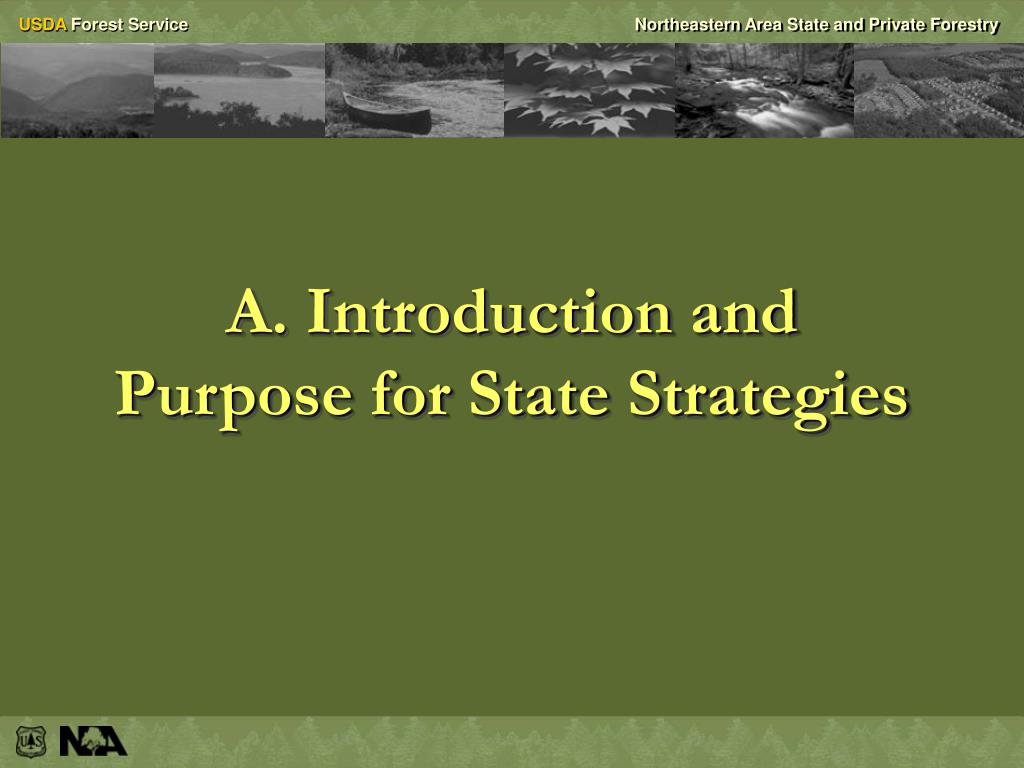 USDA Forest Service

Northeastern Area State and Private Forestry

A. Introduction and Purpose for State Strategies

NA